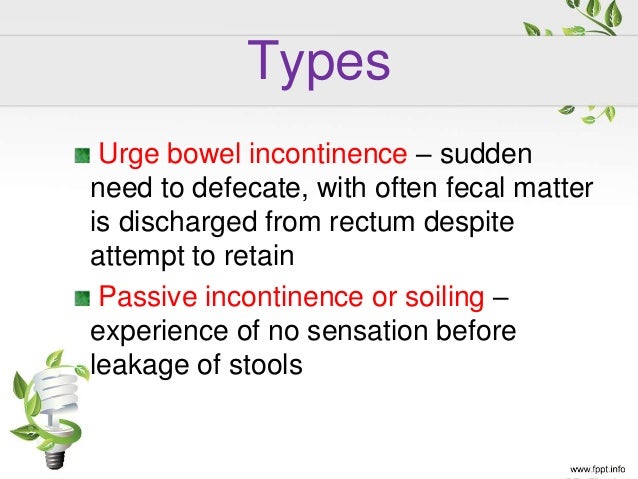 Types

Urge bowel incontinence – sudden need to defecate, with often fecal matter is discharged from rectum despite attempt to retain

Passive incontinence or soiling – experience of no sensation before leakage of stools

www.fppt.info